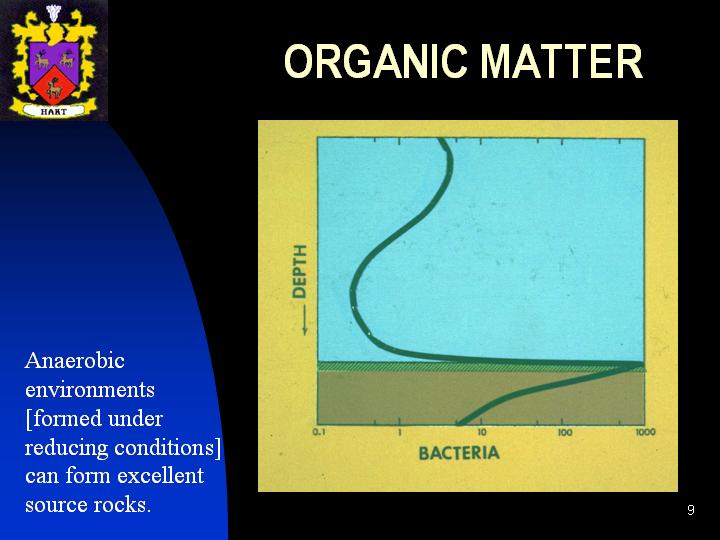 HART

ORGANIC MATTER

DEPTH

0.1
1
10
100
1000

BACTERIA

Anaerobic environments [formed under reducing conditions] can form excellent source rocks.

9